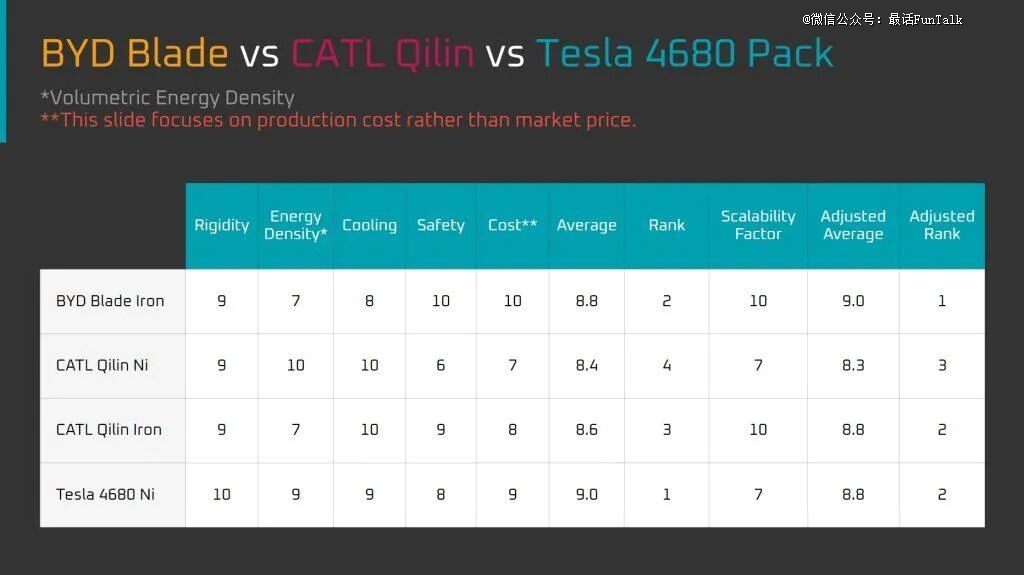 @微信公众号：最话FunTalk

BYD Blade vs CATL Qilin vs Tesla 4680 Pack

*Volumetric Energy Density
**This slide focuses on production cost rather than market price.

| | Rigidity | Energy Density* | Cooling | Safety | Cost** | Average | Rank | Scalability Factor | Adjusted Average | Adjusted Rank |
|---|---|---|---|---|---|---|---|---|---|---|
| BYD Blade Iron | 9 | 7 | 8 | 10 | 10 | 8.8 | 2 | 10 | 9.0 | 1 |
| CATL Qilin Ni | 9 | 10 | 10 | 6 | 7 | 8.4 | 4 | 7 | 8.3 | 3 |
| CATL Qilin Iron | 9 | 7 | 10 | 9 | 8 | 8.6 | 3 | 10 | 8.8 | 2 |
| Tesla 4680 Ni | 10 | 9 | 9 | 8 | 9 | 9.0 | 1 | 7 | 8.8 | 2 |